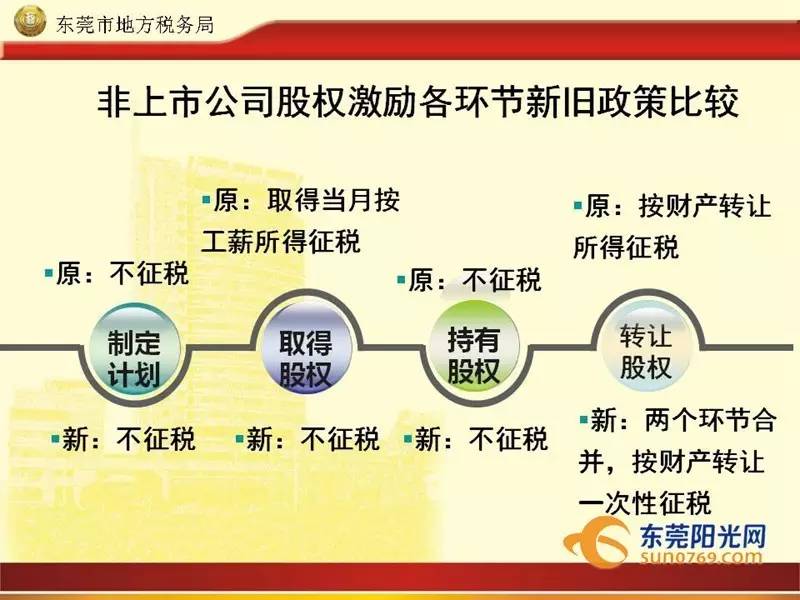 东莞市地方税务局

非上市公司股权激励各环节新旧政策比较

▪原：不征税

▪原：取得当月按工薪所得征税

▪原：不征税

▪原：按财产转让所得征税

制定计划

取得股权

持有股权

转让股权

▪新：不征税

▪新：不征税

▪新：不征税

▪新：两个环节合并，按财产转让一次性征税

东莞阳光网
sun0769.com